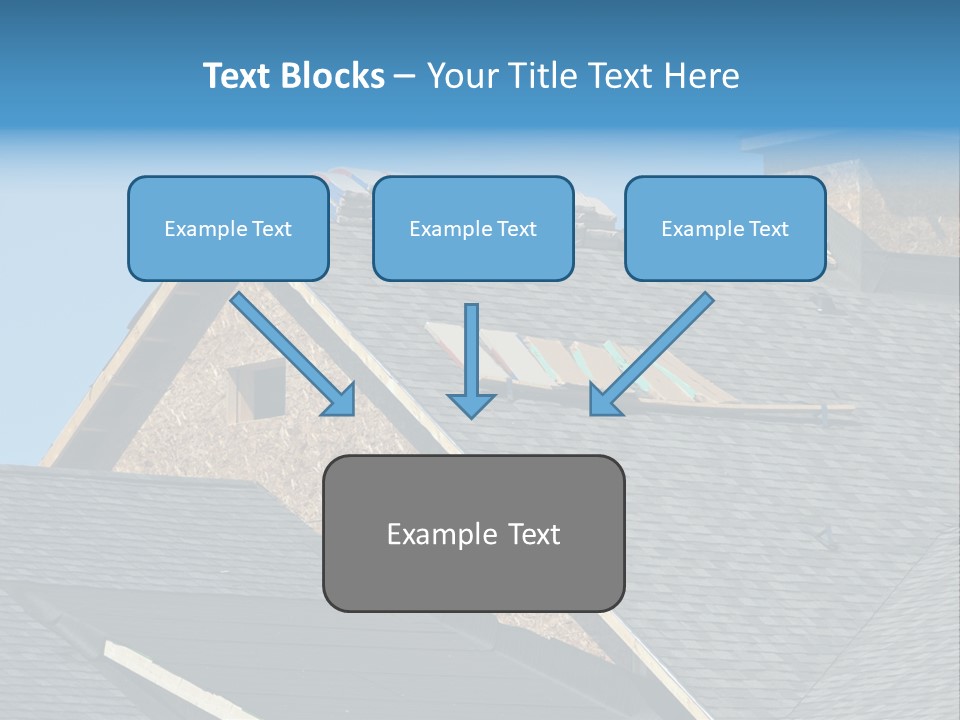 Text Blocks – Your Title Text Here

Example Text

Example Text

Example Text

Example Text